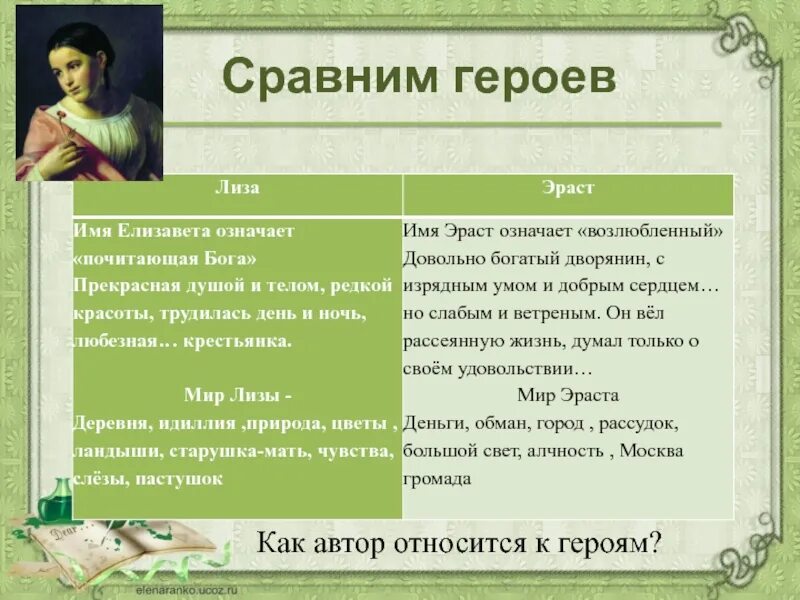 Сравним героев

| Лиза | Эраст |
|---|---|
| Имя Елизавета означает «почитающая Бога» Прекрасная душой и телом, редкой красоты, трудилась день и ночь, любезная… крестьянка. Мир Лизы - Деревня, идиллия ,природа, цветы , ландыши, старушка-мать, чувства, слёзы, пастушок | Имя Эраст означает «возлюбленный» Довольно богатый дворянин, с изрядным умом и добрым сердцем… но слабым и ветреным. Он вёл рассеянную жизнь, думал только о своём удовольствии… Мир Эраста Деньги, обман, город , рассудок, большой свет, алчность , Москва громада |

Как автор относится к героям?

Dear

elenaranko.ucoz.ru